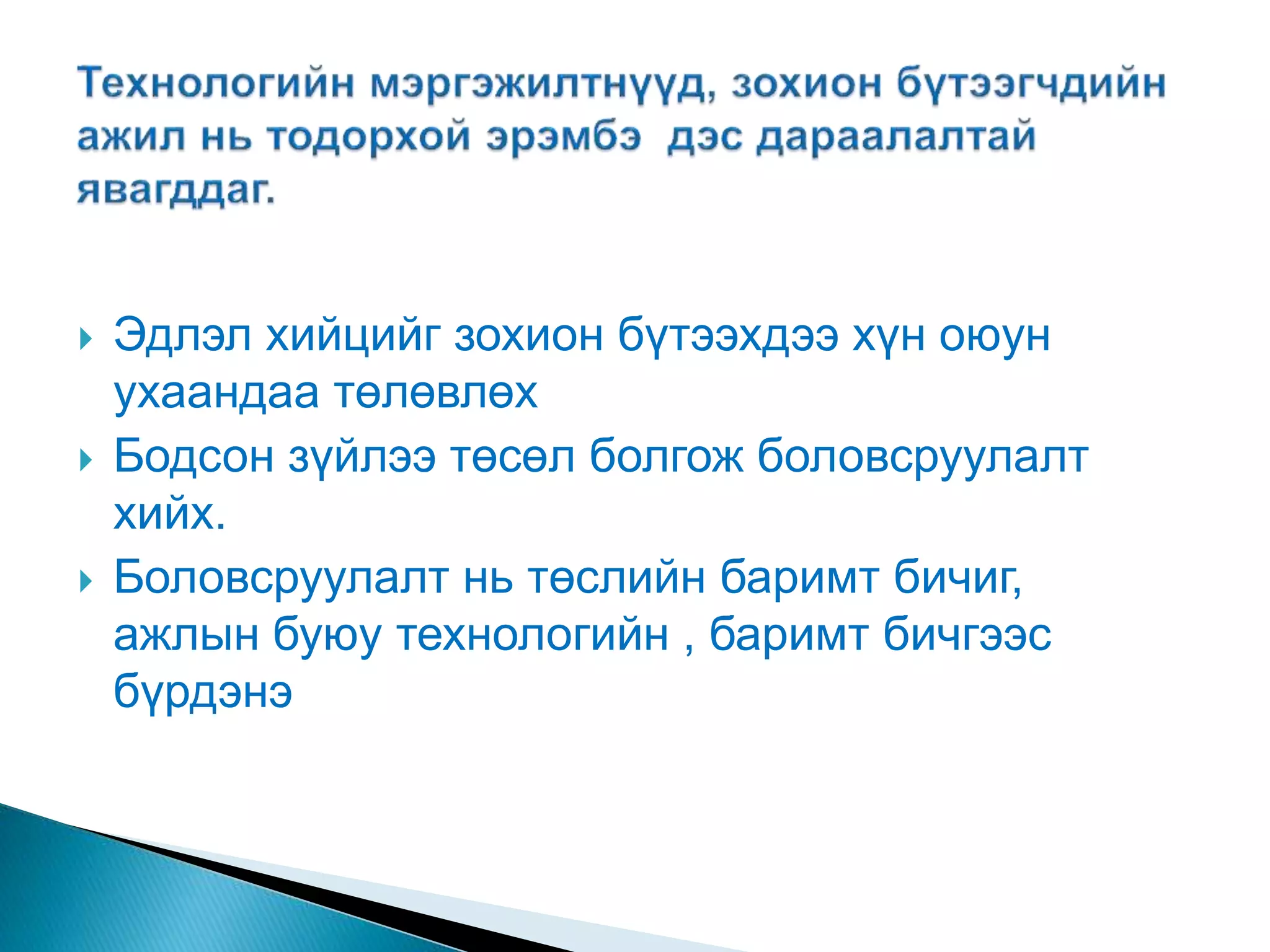 Технологийн мэргэжилтнүүд, зохион бүтээгчдийн ажил нь тодорхой эрэмбэ  дэс дараалалтай явагддаг.

Эдлэл хийцийг зохион бүтээхдээ хүн оюун ухаандаа төлөвлөх

Бодсон зүйлээ төсөл болгож боловсруулалт хийх.

Боловсруулалт нь төслийн баримт бичиг, ажлын буюу технологийн , баримт бичгээс бүрдэнэ